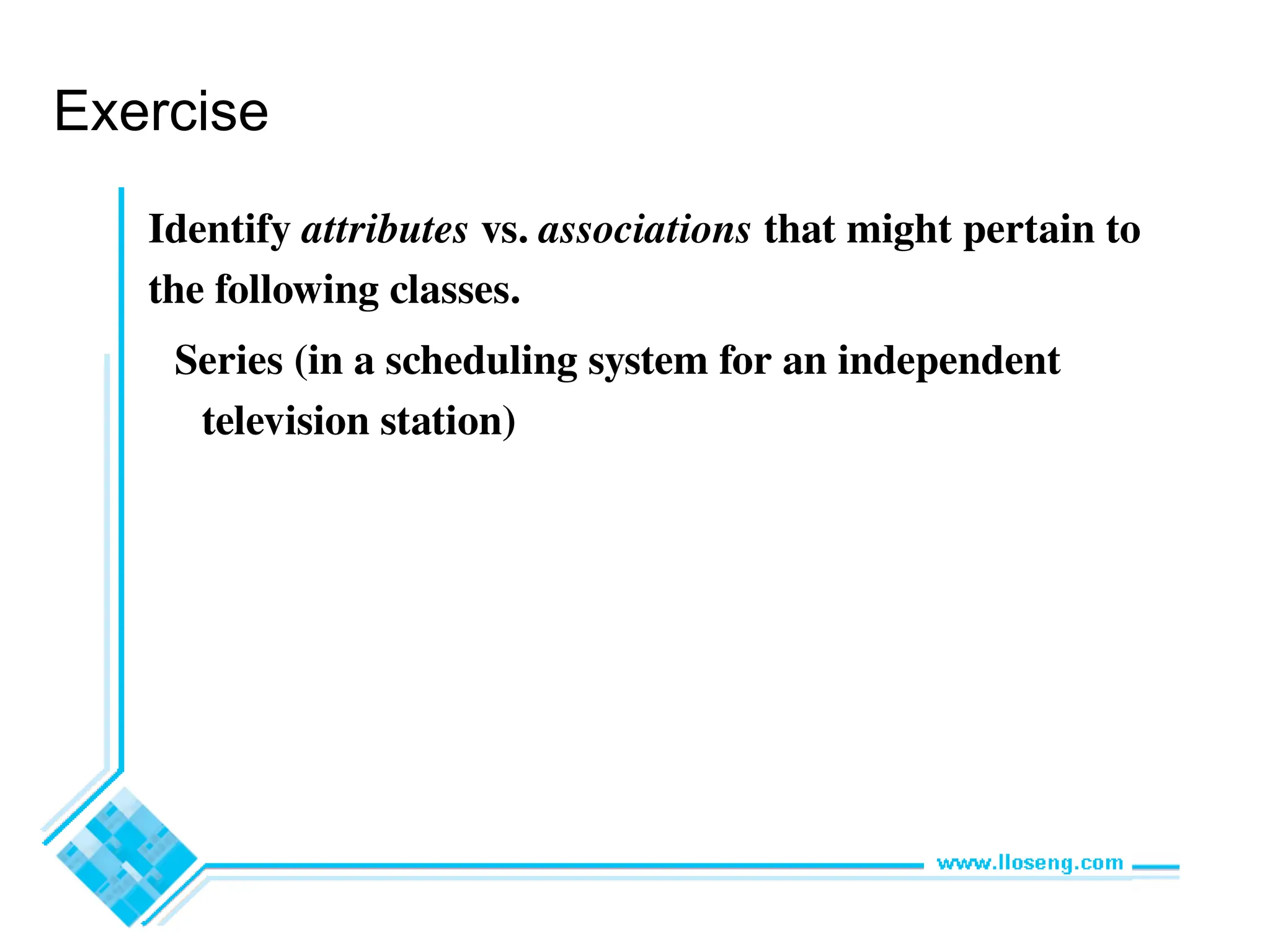 Exercise

Identify attributes vs. associations that might pertain to the following classes.

Series (in a scheduling system for an independent television station)

www.lloseng.com